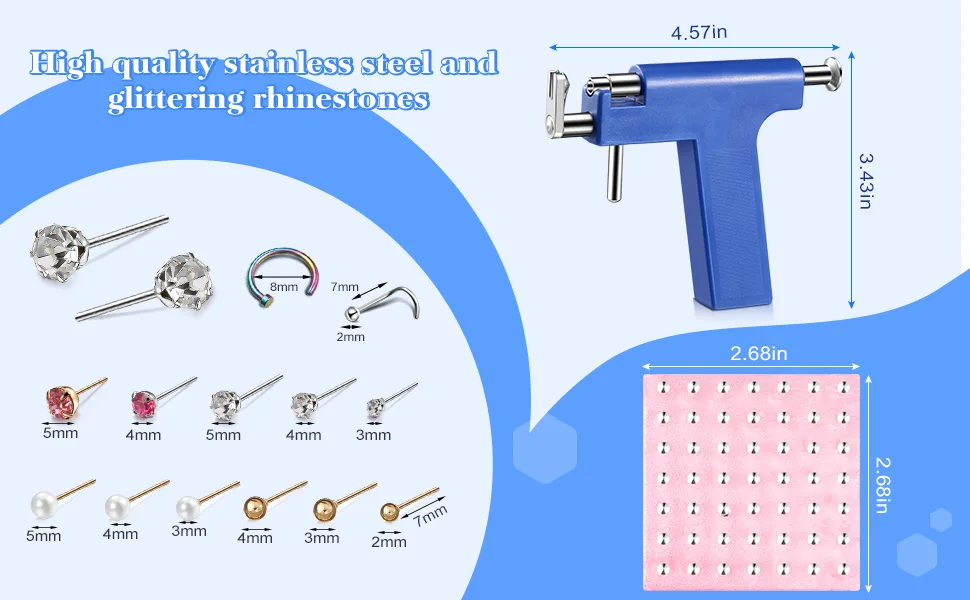 High quality stainless steel and glittering rhinestones

4.57in

3.43in

8mm

7mm

2mm

5mm

4mm

5mm

4mm

3mm

5mm

4mm

3mm

4mm

3mm

2mm

7mm

2.68in

2.68in